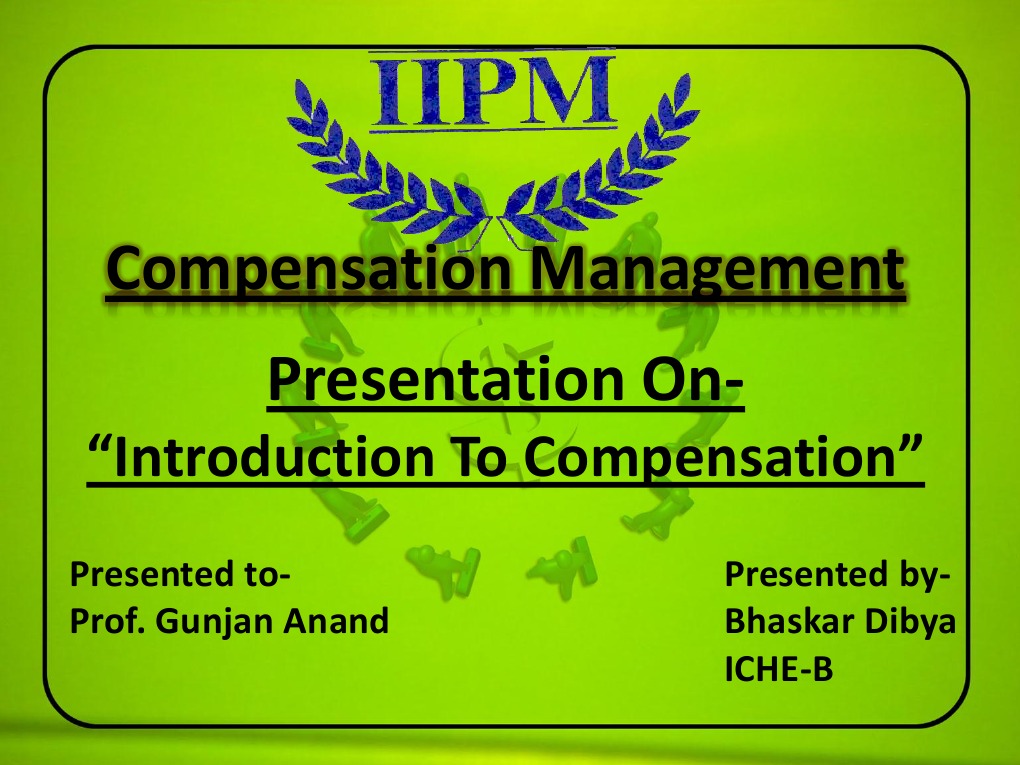 IIPM

Compensation Management

Presentation On-
“Introduction To Compensation”

Presented to-
Prof. Gunjan Anand

Presented by-
Bhaskar Dibya
ICHE-B